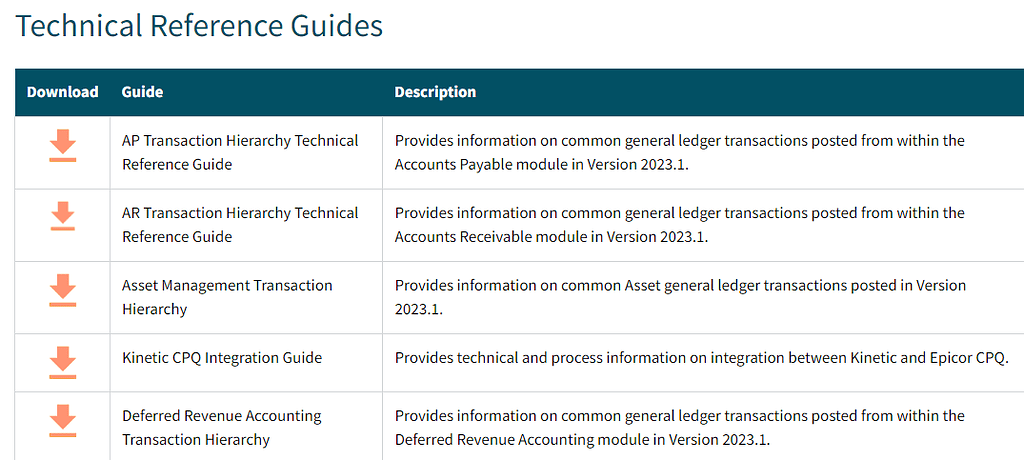 Technical Reference Guides

| Download | Guide | Description |
|---|---|---|
| | AP Transaction Hierarchy Technical Reference Guide | Provides information on common general ledger transactions posted from within the Accounts Payable module in Version 2023.1. |
| | AR Transaction Hierarchy Technical Reference Guide | Provides information on common general ledger transactions posted from within the Accounts Receivable module in Version 2023.1. |
| | Asset Management Transaction Hierarchy | Provides information on common Asset general ledger transactions posted in Version 2023.1. |
| | Kinetic CPQ Integration Guide | Provides technical and process information on integration between Kinetic and Epicor CPQ. |
| | Deferred Revenue Accounting Transaction Hierarchy | Provides information on common general ledger transactions posted from within the Deferred Revenue Accounting module in Version 2023.1. |